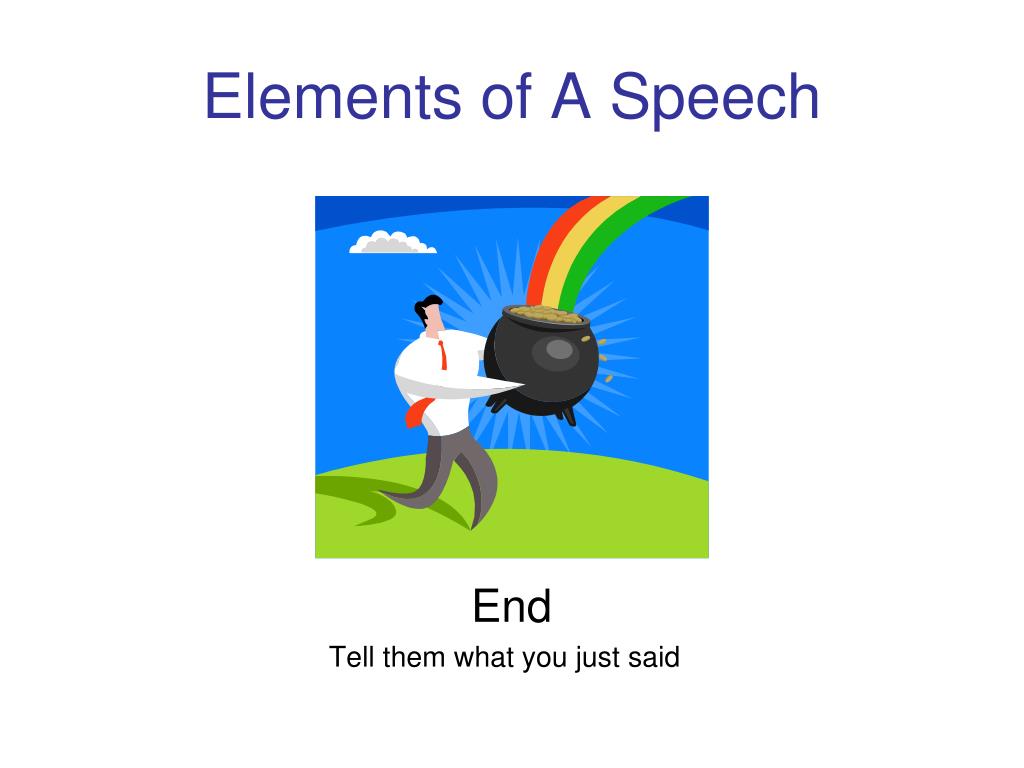 Elements of A Speech

End

Tell them what you just said